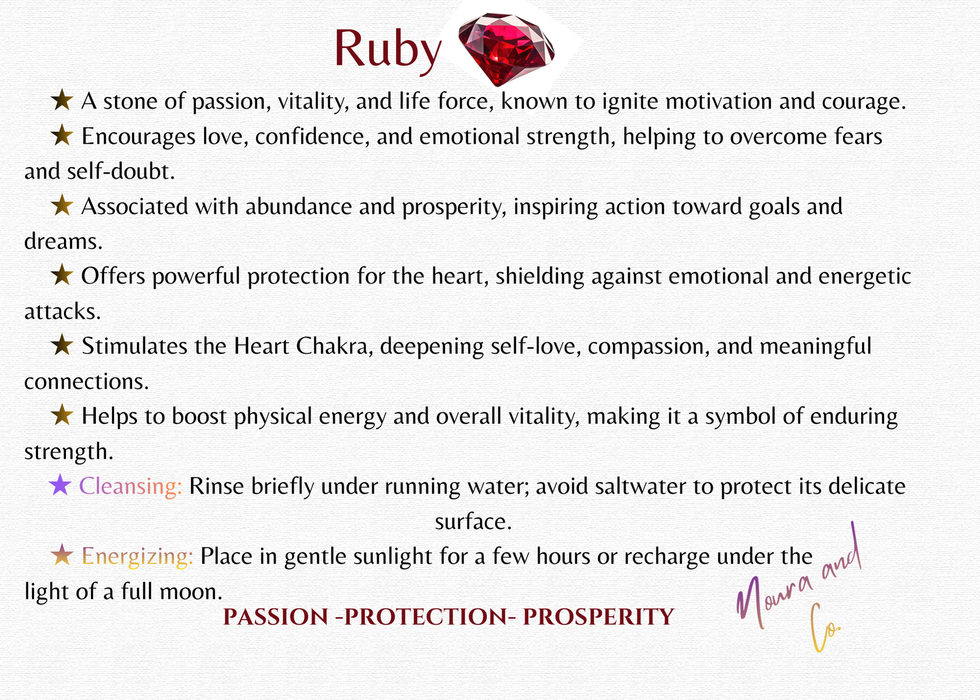 Ruby

★ A stone of passion, vitality, and life force, known to ignite motivation and courage.

★ Encourages love, confidence, and emotional strength, helping to overcome fears and self-doubt.

★ Associated with abundance and prosperity, inspiring action toward goals and dreams.

★ Offers powerful protection for the heart, shielding against emotional and energetic attacks.

★ Stimulates the Heart Chakra, deepening self-love, compassion, and meaningful connections.

★ Helps to boost physical energy and overall vitality, making it a symbol of enduring strength.

★ Cleansing: Rinse briefly under running water; avoid saltwater to protect its delicate surface.

★ Energizing: Place in gentle sunlight for a few hours or recharge under the light of a full moon.

PASSION -PROTECTION- PROSPERITY

Moura and Co.